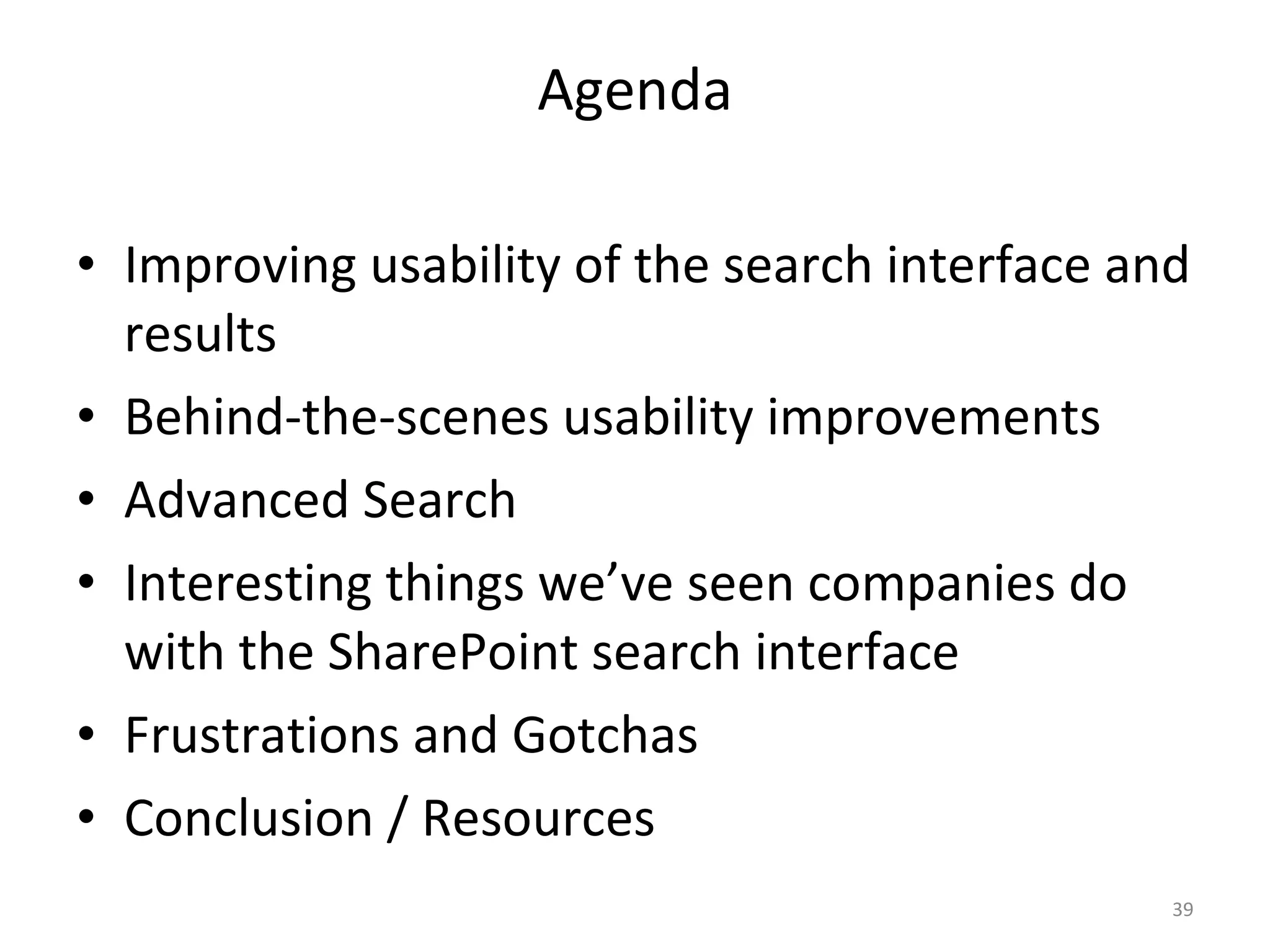 Agenda

• Improving usability of the search interface and results
• Behind-the-scenes usability improvements
• Advanced Search
• Interesting things we’ve seen companies do with the SharePoint search interface
• Frustrations and Gotchas
• Conclusion / Resources

39